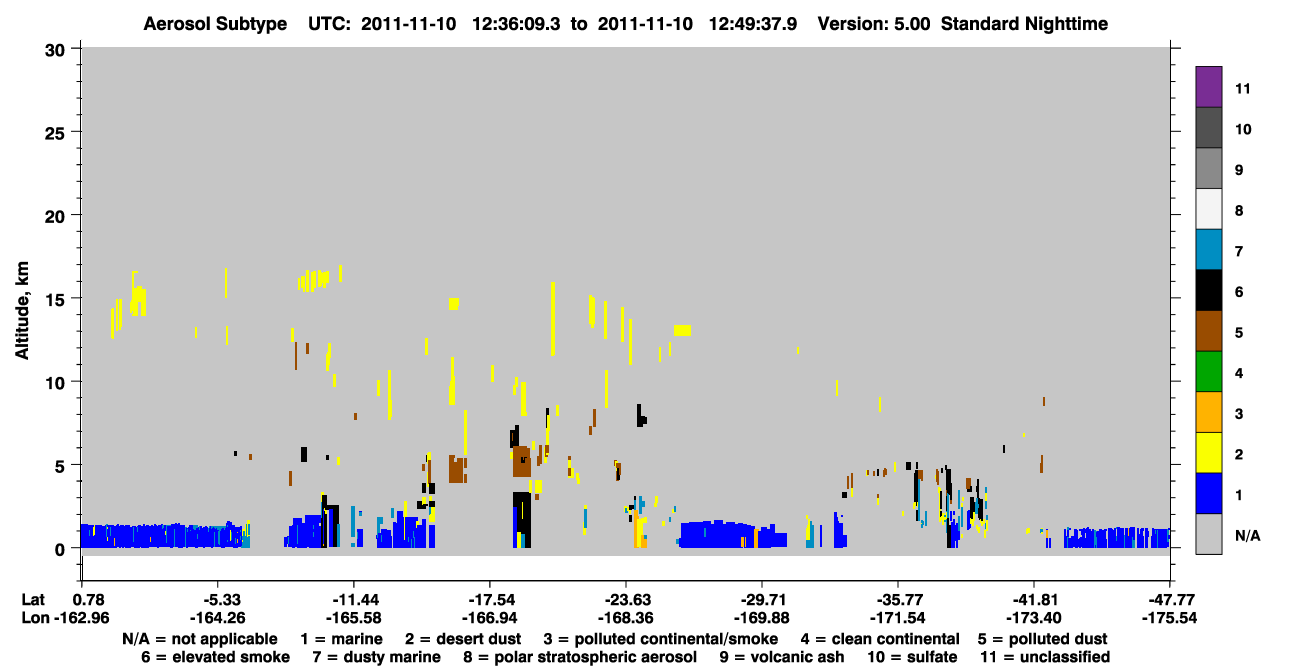 Aerosol Subtype UTC: 2011-11-10 12:36:09.3 to 2011-11-10 12:49:37.9 Version: 5.00 Standard Nighttime

Altitude, km

30
25
20
15
10
5
0

11
10
9
8
7
6
5
4
3
2
1
N/A

Lat 0.78 -5.33 -11.44 -17.54 -23.63 -29.71 -35.77 -41.81 -47.77
Lon -162.96 -164.26 -165.58 -166.94 -168.36 -169.88 -171.54 -173.40 -175.54

N/A = not applicable 1 = marine 2 = desert dust 3 = polluted continental/smoke 4 = clean continental 5 = polluted dust
6 = elevated smoke 7 = dusty marine 8 = polar stratospheric aerosol 9 = volcanic ash 10 = sulfate 11 = unclassified